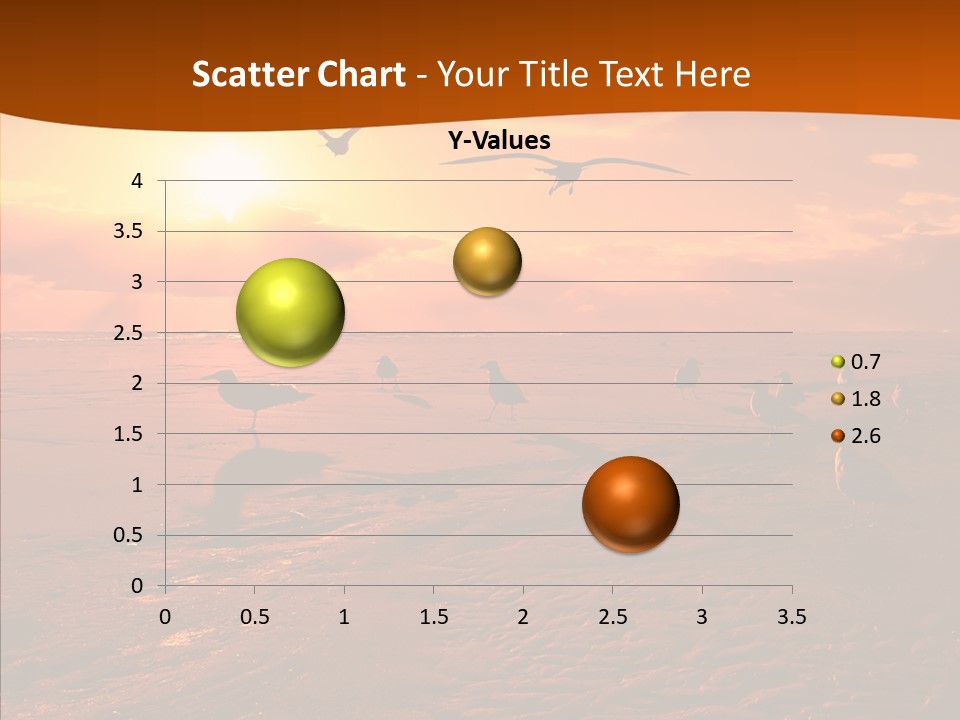 Scatter Chart - Your Title Text Here

Y-Values

4
3.5
3
2.5
2
1.5
1
0.5
0

0 0.5 1 1.5 2 2.5 3 3.5

0.7
1.8
2.6